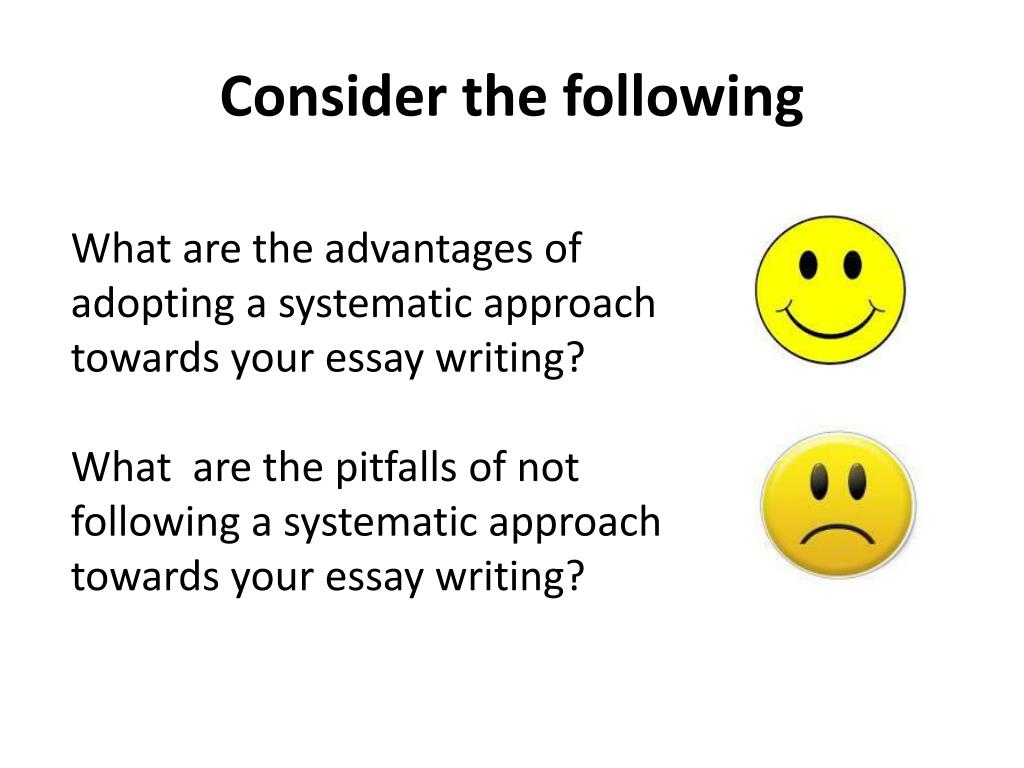 Consider the following

What are the advantages of adopting a systematic approach towards your essay writing?

What  are the pitfalls of not following a systematic approach towards your essay writing?